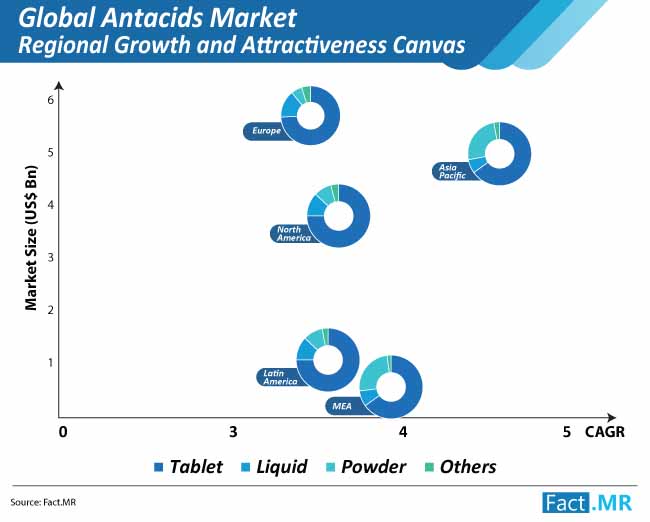 Global Antacids Market
Regional Growth and Attractiveness Canvas

Market Size (US$ Bn)

6
5
4
3
2
1

Europe
Asia Pacific
North America
Latin America
MEA

0
3
4
5
CAGR

Tablet Liquid Powder Others

Source: Fact.MR

Fact.MR